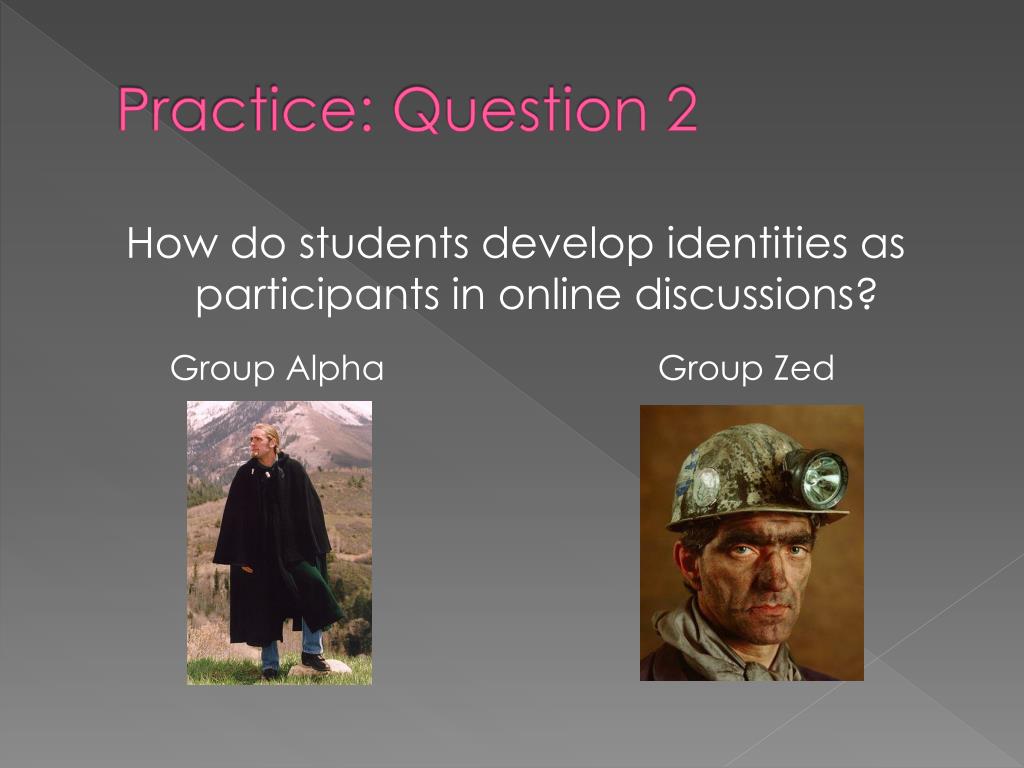 Practice: Question 2

How do students develop identities as participants in online discussions?

Group Alpha

Group Zed